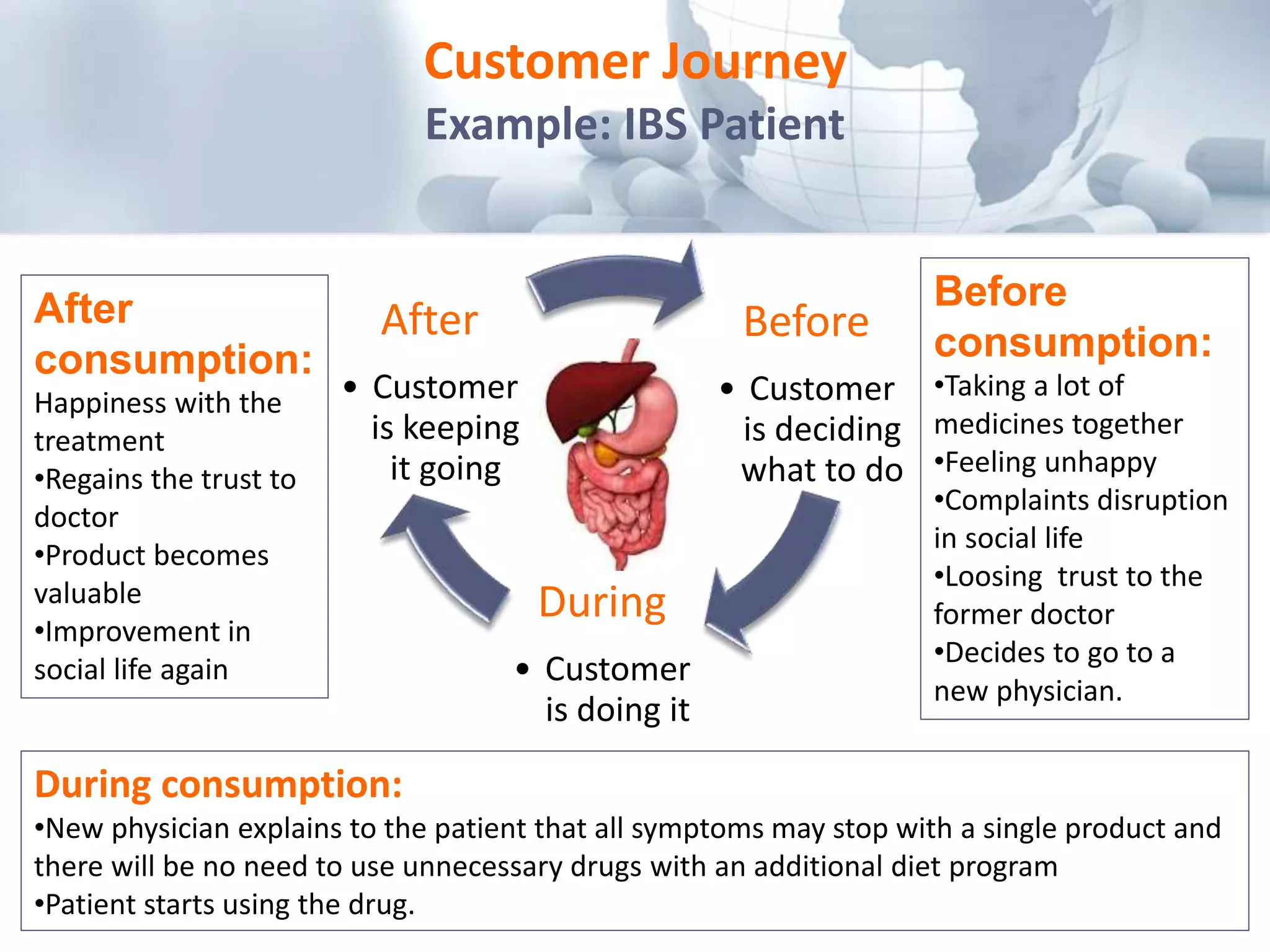 Customer Journey
Example: IBS Patient

After consumption:
Happiness with the treatment
•Regains the trust to doctor
•Product becomes valuable
•Improvement in social life again

After
• Customer is keeping it going

Before
• Customer is deciding what to do

During
• Customer is doing it

Before consumption:
•Taking a lot of medicines together
•Feeling unhappy
•Complaints disruption in social life
•Loosing trust to the former doctor
•Decides to go to a new physician.

During consumption:
•New physician explains to the patient that all symptoms may stop with a single product and there will be no need to use unnecessary drugs with an additional diet program
•Patient starts using the drug.